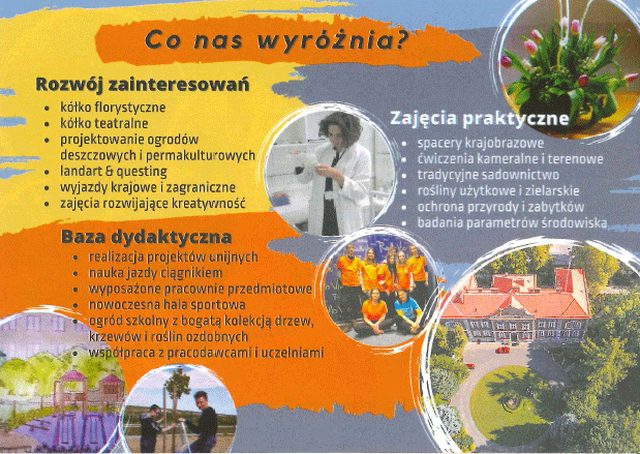 Co nas wyróżnia?

Rozwój zainteresowań
- kółko florystyczne
- kółko teatralne
- projektowanie ogrodów deszczowych i permakulturowych
- landart & questing
- wyjazdy krajowe i zagraniczne
- zajęcia rozwijające kreatywność

Zajęcia praktyczne
- spacery krajobrazowe
- ćwiczenia kameralne i terenowe
- tradycyjne sadownictwo
- rośliny użytkowe i zielarskie
- ochrona przyrody i zabytków
- badania parametrów środowiska

Baza dydaktyczna
- realizacja projektów unijnych
- nauka jazdy ciągnikiem
- wyposażone pracownie przedmiotowe
- nowoczesna hala sportowa
- ogród szkolny z bogatą kolekcją drzew, krzewów i roślin ozdobnych
- współpraca z pracodawcami i uczelniami